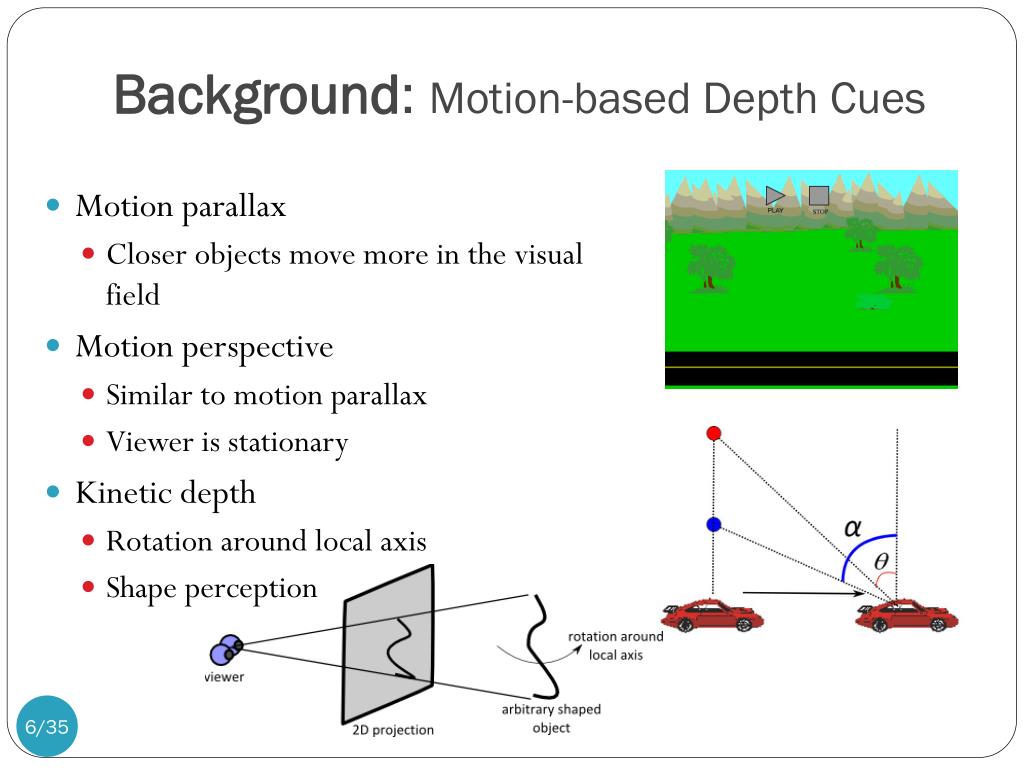 Background: Motion-based Depth Cues

- Motion parallax
  - Closer objects move more in the visual field
- Motion perspective
  - Similar to motion parallax
  - Viewer is stationary
- Kinetic depth
  - Rotation around local axis
  - Shape perception

PLAY STOP

$\alpha$
$\theta$

viewer
2D projection
rotation around local axis
arbitrary shaped object

6/35